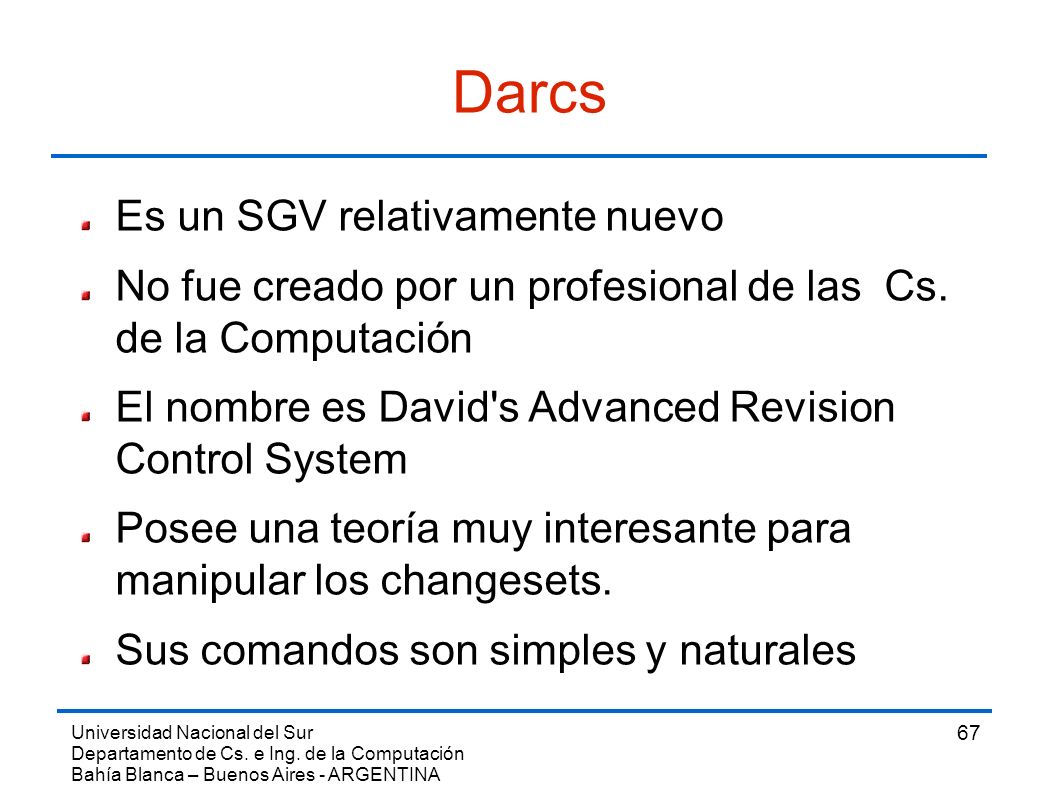 Darcs

Es un SGV relativamente nuevo

No fue creado por un profesional de las Cs. de la Computación

El nombre es David's Advanced Revision Control System

Posee una teoría muy interesante para manipular los changesets.

Sus comandos son simples y naturales

Universidad Nacional del Sur
Departamento de Cs. e Ing. de la Computación
Bahía Blanca – Buenos Aires - ARGENTINA

67